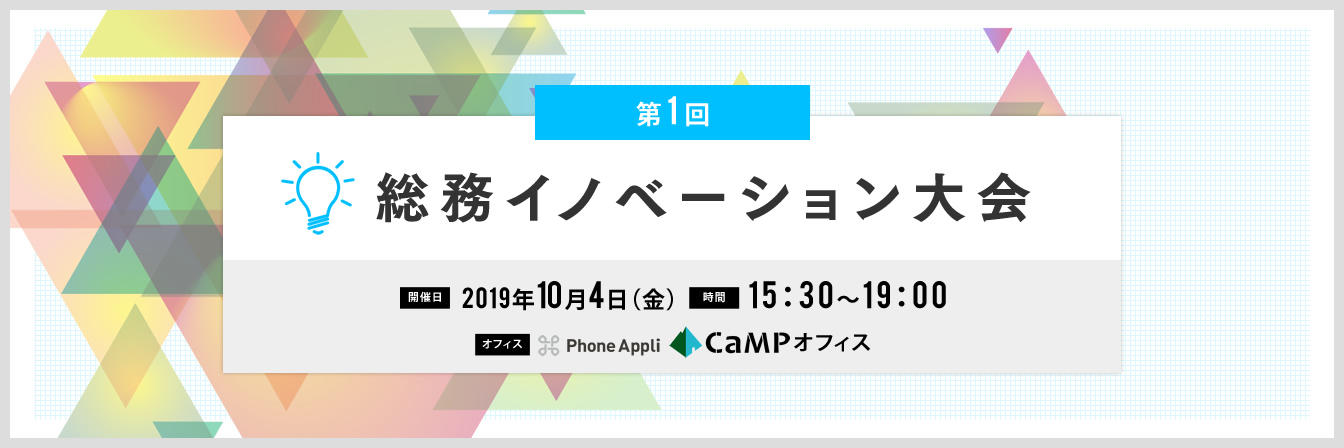 第1回

総務イノベーション大会

開催日 2019年10月4日(金) 時間 15:30~19:00

オフィス Phone Appli CaMPオフィス